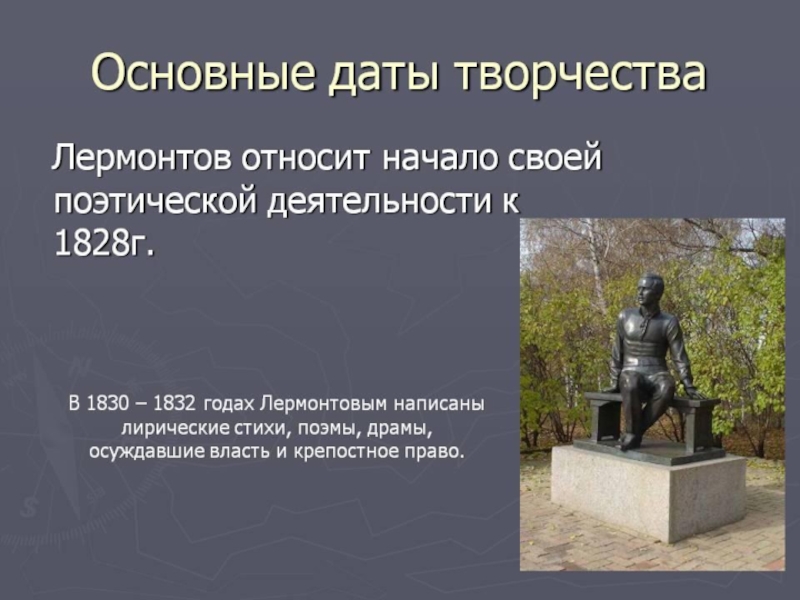 Основные даты творчества

Лермонтов относит начало своей поэтической деятельности к 1828г.

В 1830 – 1832 годах Лермонтовым написаны лирические стихи, поэмы, драмы, осуждавшие власть и крепостное право.